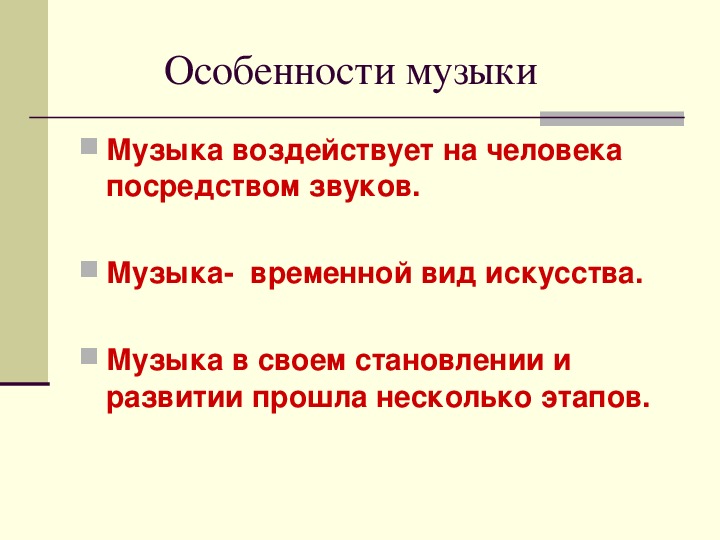 Особенности музыки

Музыка воздействует на человека посредством звуков.

Музыка- временной вид искусства.

Музыка в своем становлении и развитии прошла несколько этапов.